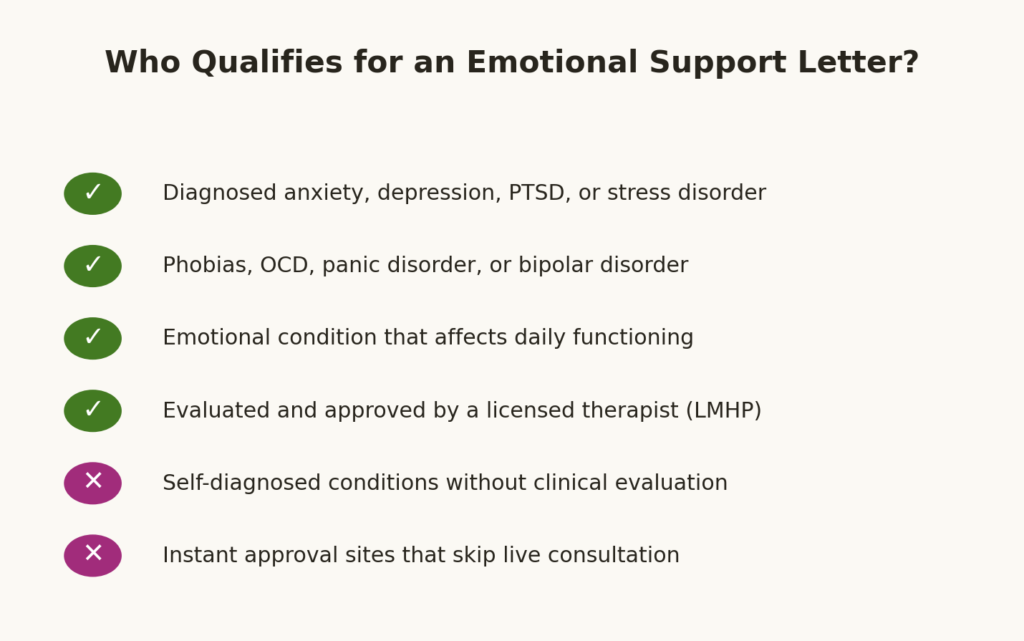 Who Qualifies for an Emotional Support Letter?

✓ Diagnosed anxiety, depression, PTSD, or stress disorder

✓ Phobias, OCD, panic disorder, or bipolar disorder

✓ Emotional condition that affects daily functioning

✓ Evaluated and approved by a licensed therapist (LMHP)

✕ Self-diagnosed conditions without clinical evaluation

✕ Instant approval sites that skip live consultation